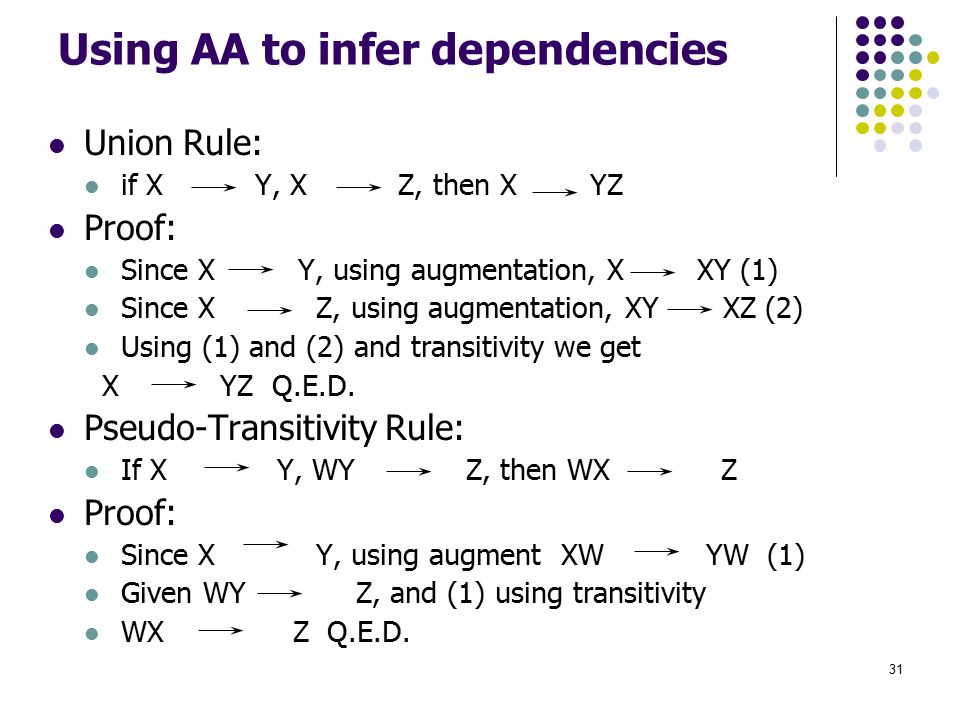 Using AA to infer dependencies

- Union Rule:
  - if X $\rightarrow$ Y, X $\rightarrow$ Z, then X $\rightarrow$ YZ
- Proof:
  - Since X $\rightarrow$ Y, using augmentation, X $\rightarrow$ XY (1)
  - Since X $\rightarrow$ Z, using augmentation, XY $\rightarrow$ XZ (2)
  - Using (1) and (2) and transitivity we get

X $\rightarrow$ YZ Q.E.D.

- Pseudo-Transitivity Rule:
  - If X $\rightarrow$ Y, WY $\rightarrow$ Z, then WX $\rightarrow$ Z
- Proof:
  - Since X $\rightarrow$ Y, using augment XW $\rightarrow$ YW (1)
  - Given WY $\rightarrow$ Z, and (1) using transitivity
  - WX $\rightarrow$ Z Q.E.D.

31